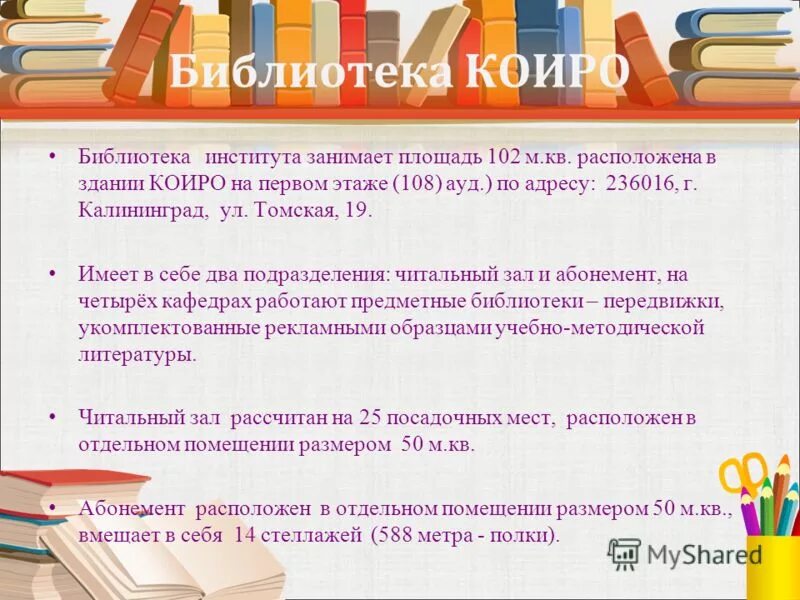 Библиотека КОИРО

• Библиотека института занимает площадь 102 м.кв. расположена в здании КОИРО на первом этаже (108) ауд.) по адресу: 236016, г. Калининград, ул. Томская, 19.

• Имеет в себе два подразделения: читальный зал и абонемент, на четырёх кафедрах работают предметные библиотеки – передвижки, укомплектованные рекламными образцами учебно-методической литературы.

• Читальный зал рассчитан на 25 посадочных мест, расположен в отдельном помещении размером 50 м.кв.

• Абонемент расположен в отдельном помещении размером 50 м.кв., вмещает в себя 14 стеллажей (588 метра - полки).

MyShared